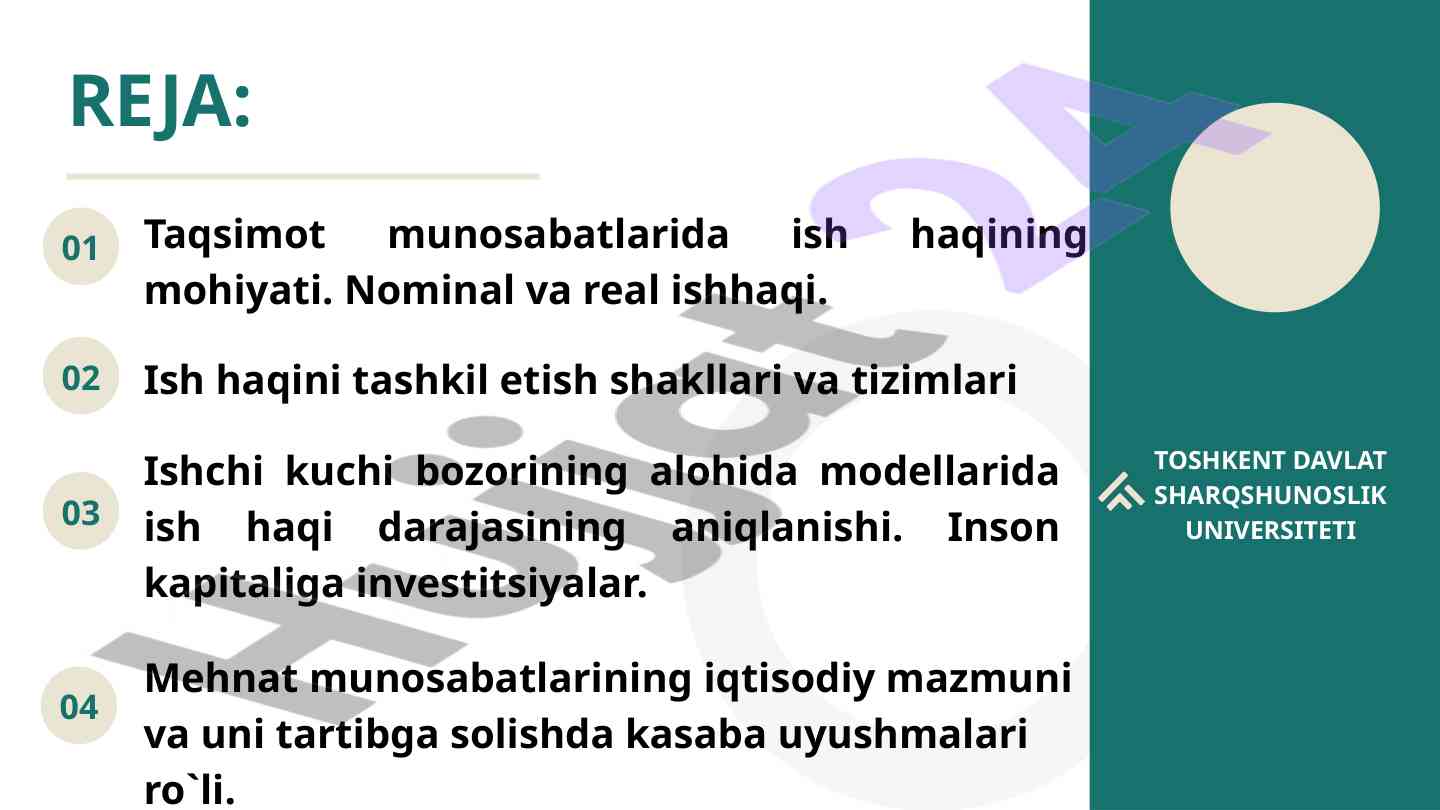 REJA:

01 Taqsimot munosabatlarida ish haqining mohiyati. Nominal va real ishhaqi.

02 Ish haqini tashkil etish shakllari va tizimlari

03 Ishchi kuchi bozorining alohida modellarida ish haqi darajasining aniqlanishi. Inson kapitaliga investitsiyalar.

04 Mehnat munosabatlarining iqtisodiy mazmuni va uni tartibga solishda kasaba uyushmalari ro`li.

TOSHKENT DAVLAT SHARQSHUNOSLIK UNIVERSITETI

Hujjat 24